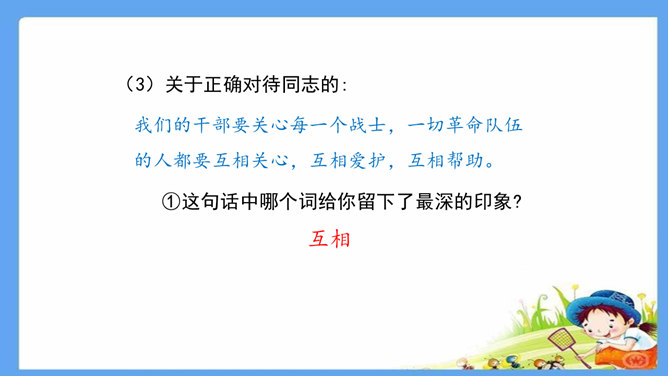 （3）关于正确对待同志的：

我们的干部要关心每一个战士，一切革命队伍的人都要互相关心，互相爱护，互相帮助。

①这句话中哪个词给你留下了最深的印象？

互相